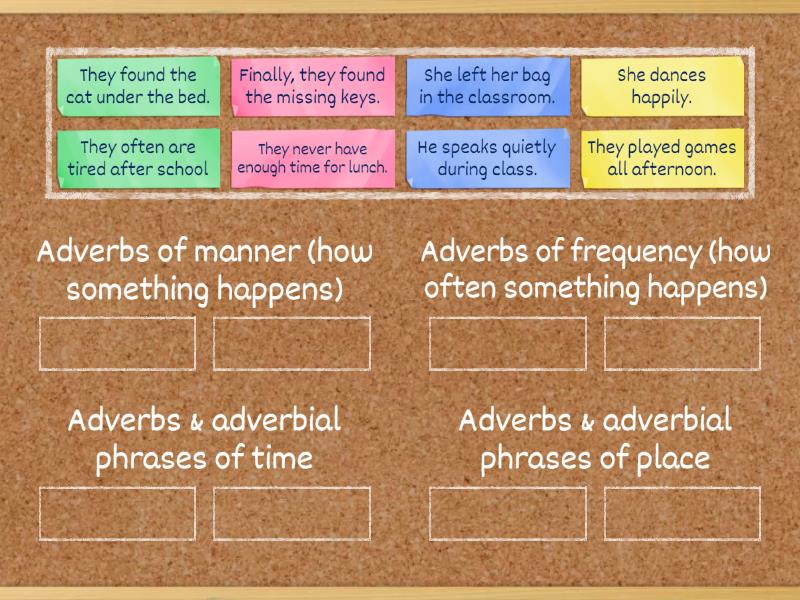 They found the cat under the bed.

Finally, they found the missing keys.

She left her bag in the classroom.

She dances happily.

They often are tired after school

They never have enough time for lunch.

He speaks quietly during class.

They played games all afternoon.

Adverbs of manner (how something happens)

Adverbs of frequency (how often something happens)

Adverbs & adverbial phrases of time

Adverbs & adverbial phrases of place